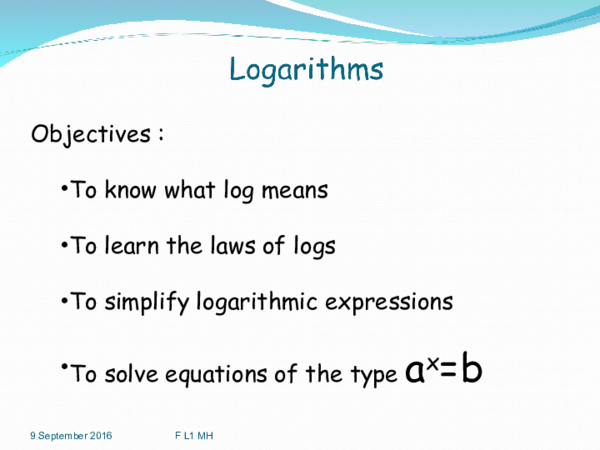 Logarithms

Objectives :

•To know what log means

•To learn the laws of logs

•To simplify logarithmic expressions

•To solve equations of the type $a^x=b$

9 September 2016

F L1 MH